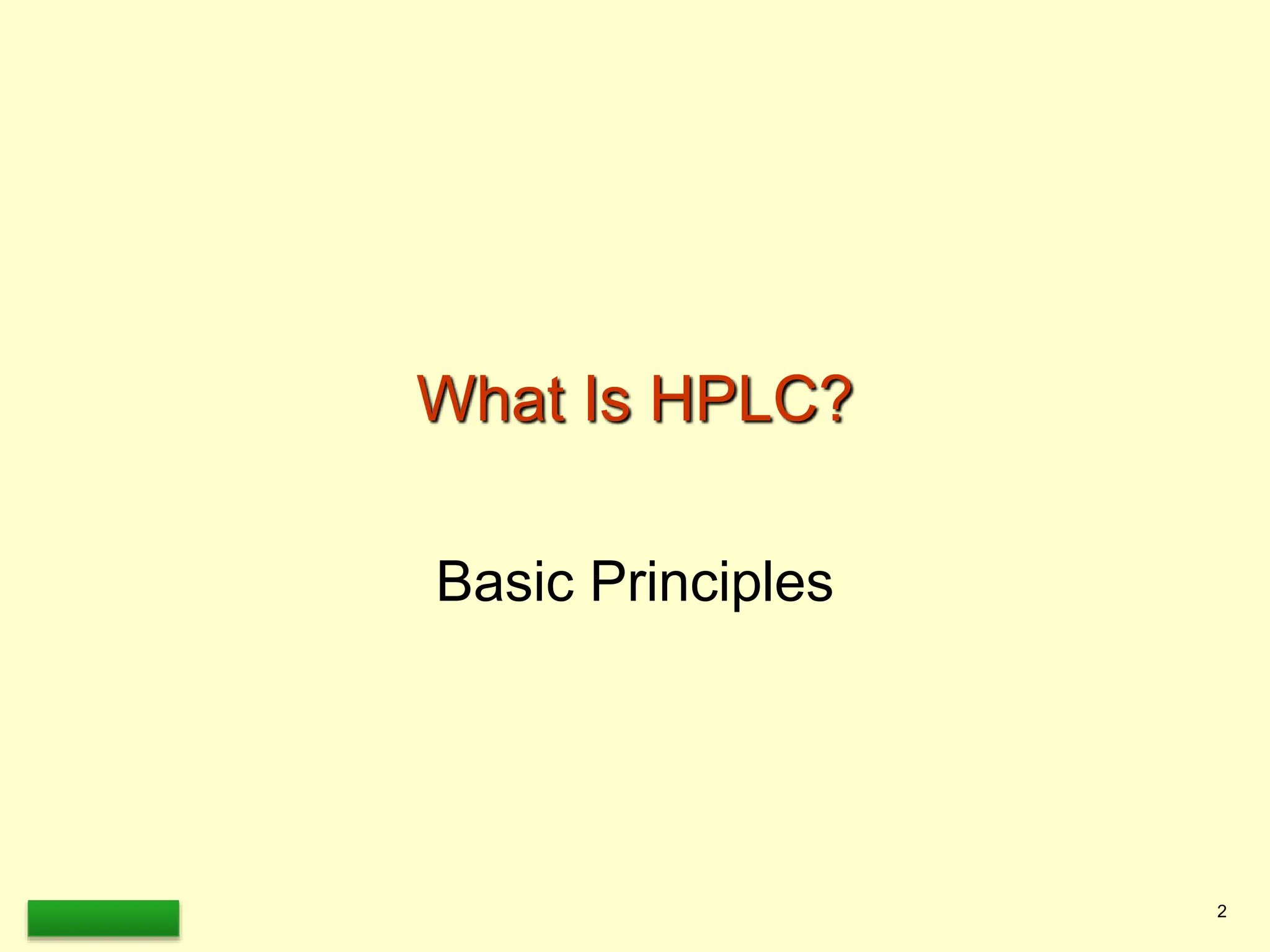 What Is HPLC?

Basic Principles

2